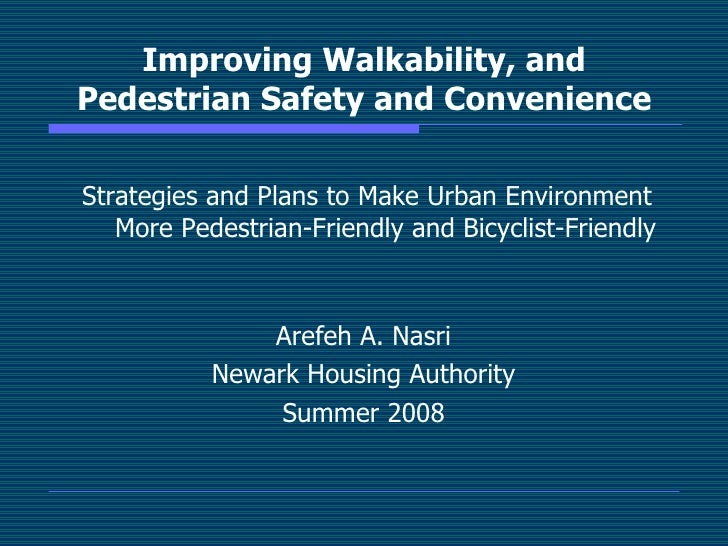 Improving Walkability, and Pedestrian Safety and Convenience

Strategies and Plans to Make Urban Environment More Pedestrian-Friendly and Bicyclist-Friendly

Arefeh A. Nasri
Newark Housing Authority
Summer 2008